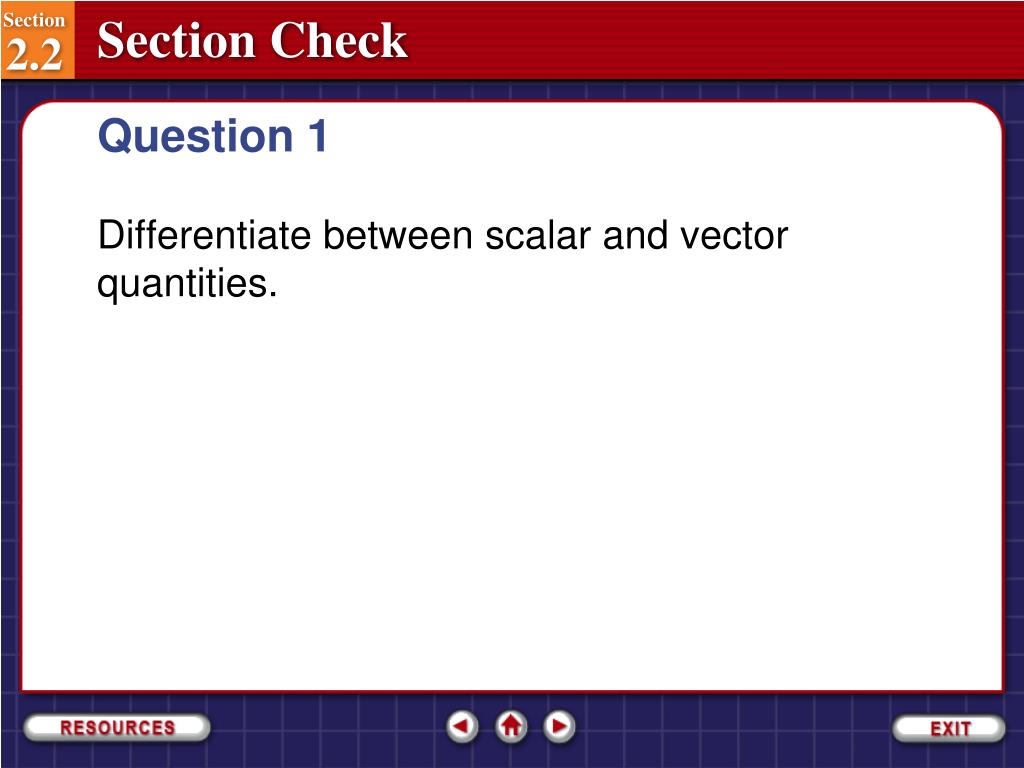 Section
2.2
Section Check

Question 1

Differentiate between scalar and vector quantities.

RESOURCES
EXIT